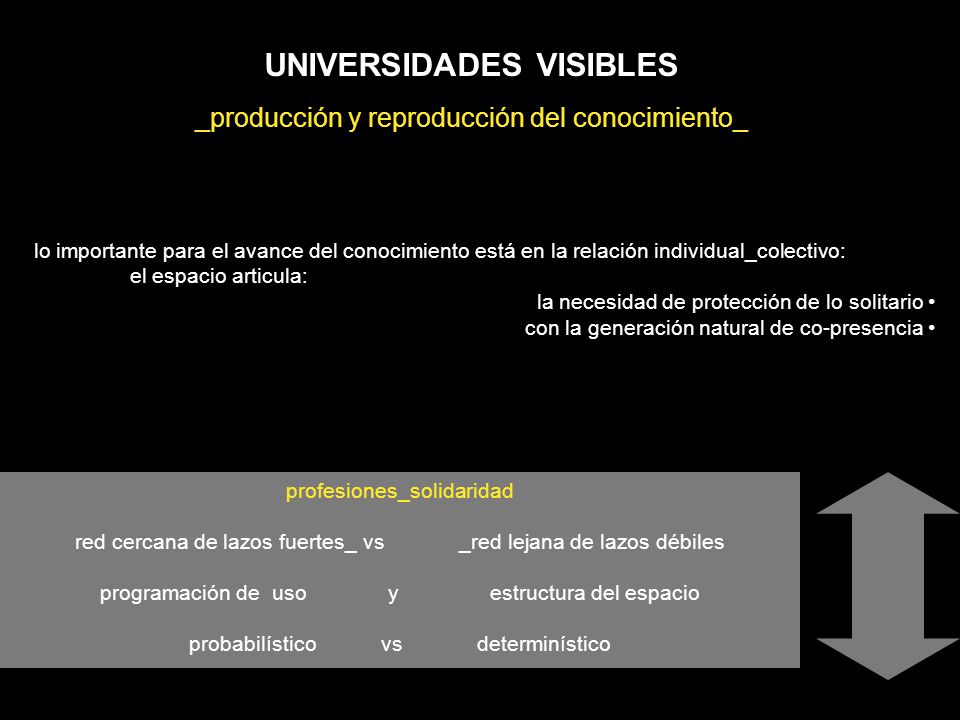 UNIVERSIDADES VISIBLES

_producción y reproducción del conocimiento_

lo importante para el avance del conocimiento está en la relación individual_colectivo:
el espacio articula:
la necesidad de protección de lo solitario •
con la generación natural de co-presencia •

profesiones_solidaridad

red cercana de lazos fuertes_ vs _red lejana de lazos débiles

programación de uso y estructura del espacio

probabilístico vs determinístico